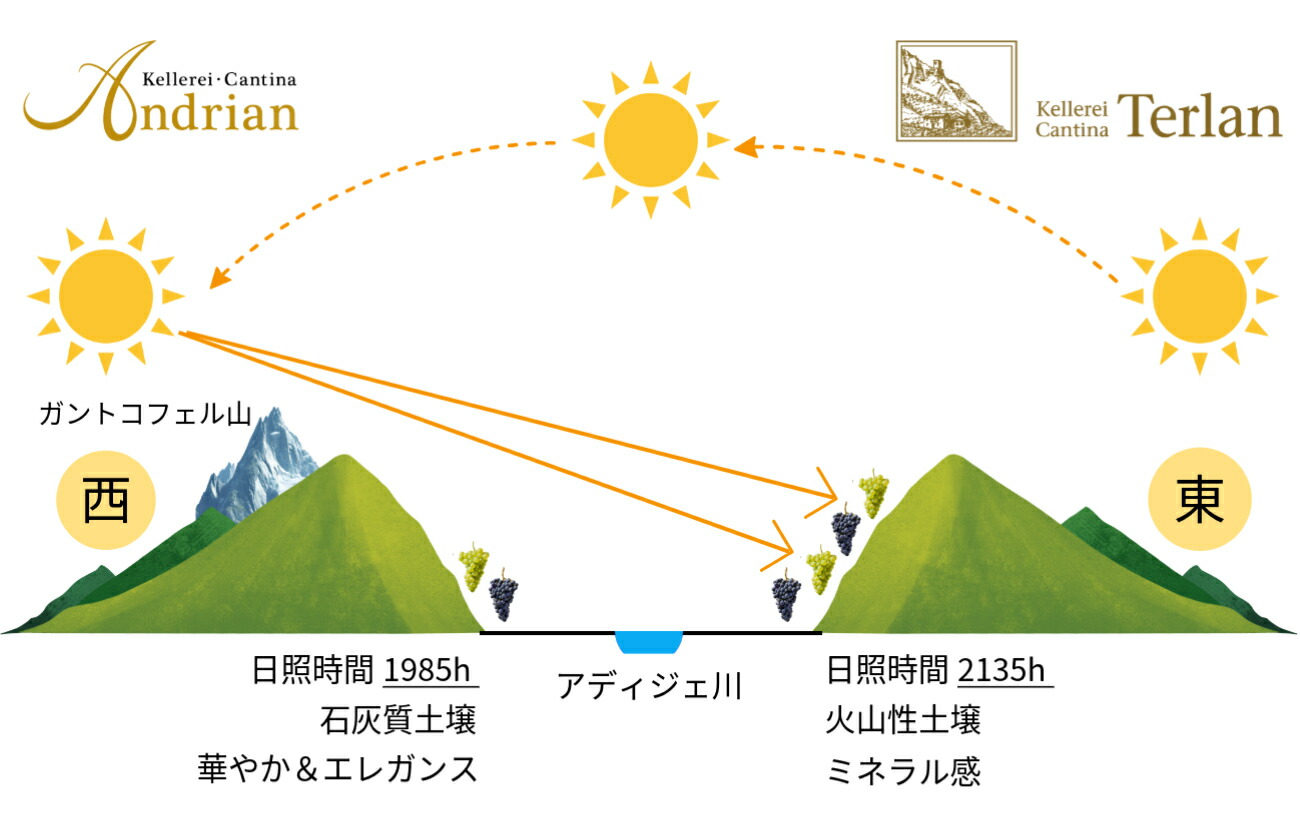 Kellerei · Cantina
Andrian

Kellerei
Cantina
Terlan

ガントコフェル山

西

東

日照時間 1985h
石灰質土壌
華やか＆エレガンス

アディジェ川

日照時間 2135h
火山性土壌
ミネラル感